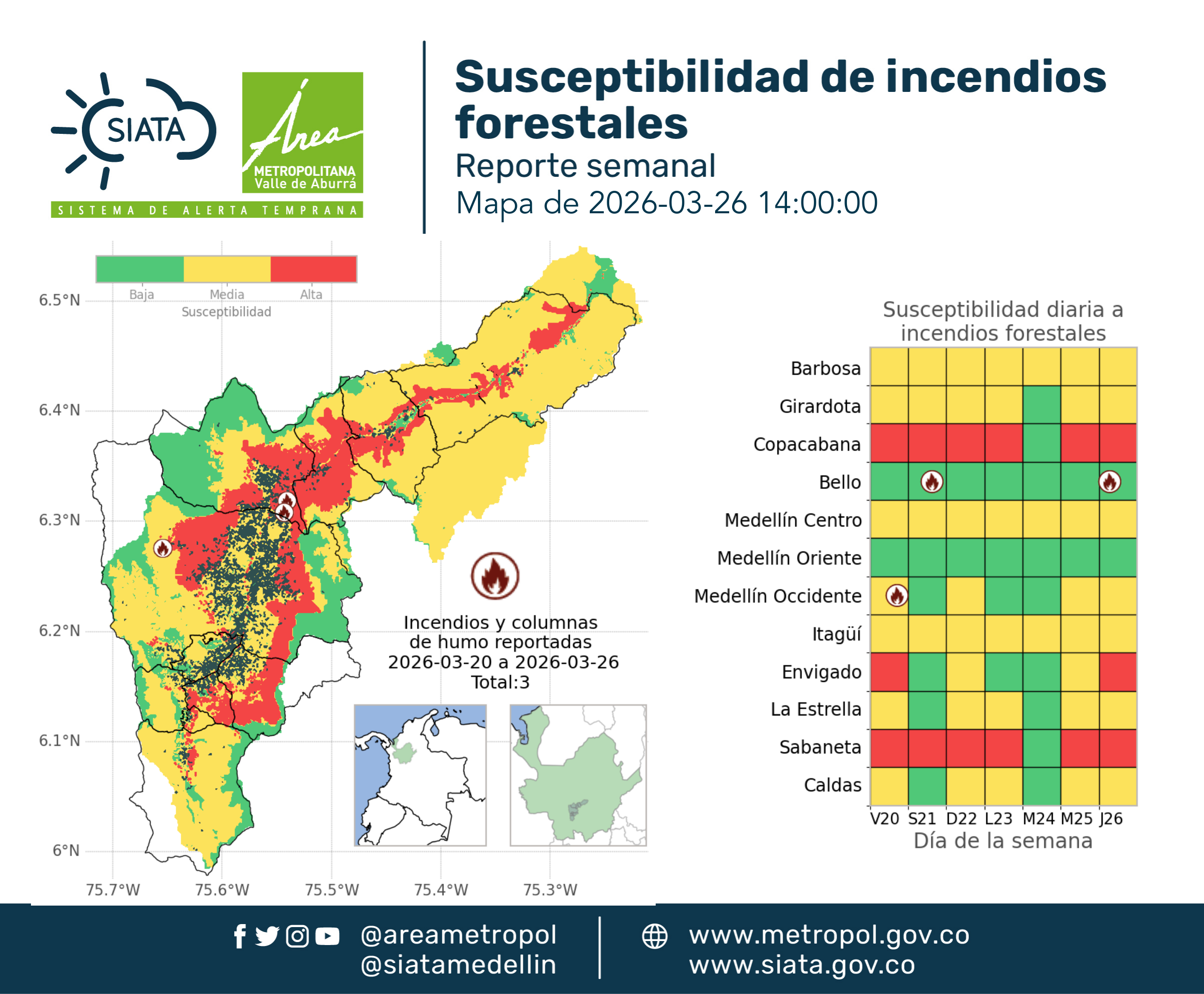 SIATA
Área METROPOLITANA Valle de Aburrá
SISTEMA DE ALERTA TEMPRANA

Susceptibilidad de incendios forestales
Reporte semanal
Mapa de 2026-03-26 14:00:00

Baja Media Alta
Susceptibilidad

6.5°N
6.4°N
6.3°N
6.2°N
6.1°N
6°N
75.7°W 75.6°W 75.5°W 75.4°W 75.3°W

Incendios y columnas de humo reportadas 2026-03-20 a 2026-03-26 Total:3

Susceptibilidad diaria a incendios forestales
Barbosa
Girardota
Copacabana
Bello
Medellín Centro
Medellín Oriente
Medellín Occidente
Itagüí
Envigado
La Estrella
Sabaneta
Caldas
V20 S21 D22 L23 M24 M25 J26
Día de la semana

@areametropol
@siatamedellin
www.metropol.gov.co
www.siata.gov.co